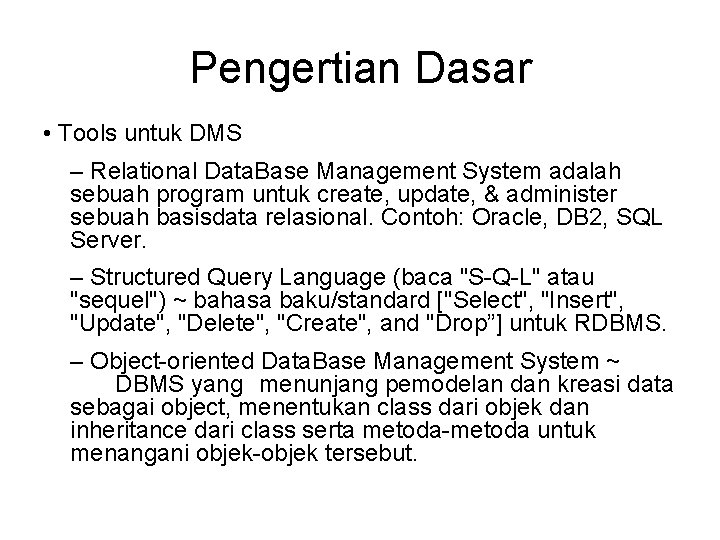 Pengertian Dasar

• Tools untuk DMS

– Relational DataBase Management System adalah sebuah program untuk create, update, & administer sebuah basisdata relasional. Contoh: Oracle, DB2, SQL Server.

– Structured Query Language (baca "S-Q-L" atau "sequel") ~ bahasa baku/standard ["Select", "Insert", "Update", "Delete", "Create", and "Drop”] untuk RDBMS.

– Object-oriented DataBase Management System ~ DBMS yang menunjang pemodelan dan kreasi data sebagai object, menentukan class dari objek dan inheritance dari class serta metoda-metoda untuk menangani objek-objek tersebut.